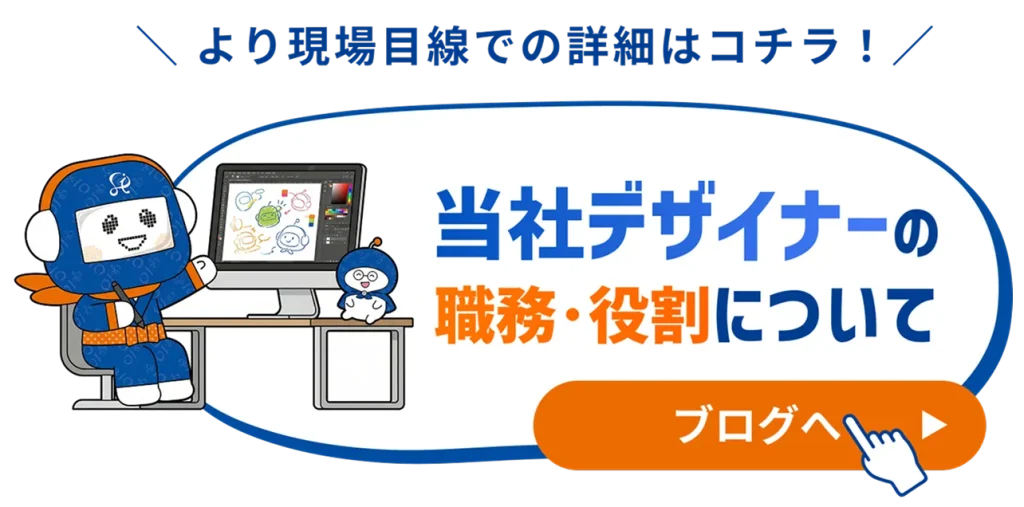 ＼ より現場目線での詳細はコチラ！ ／

当社デザイナーの
職務・役割について

ブログへ ▶